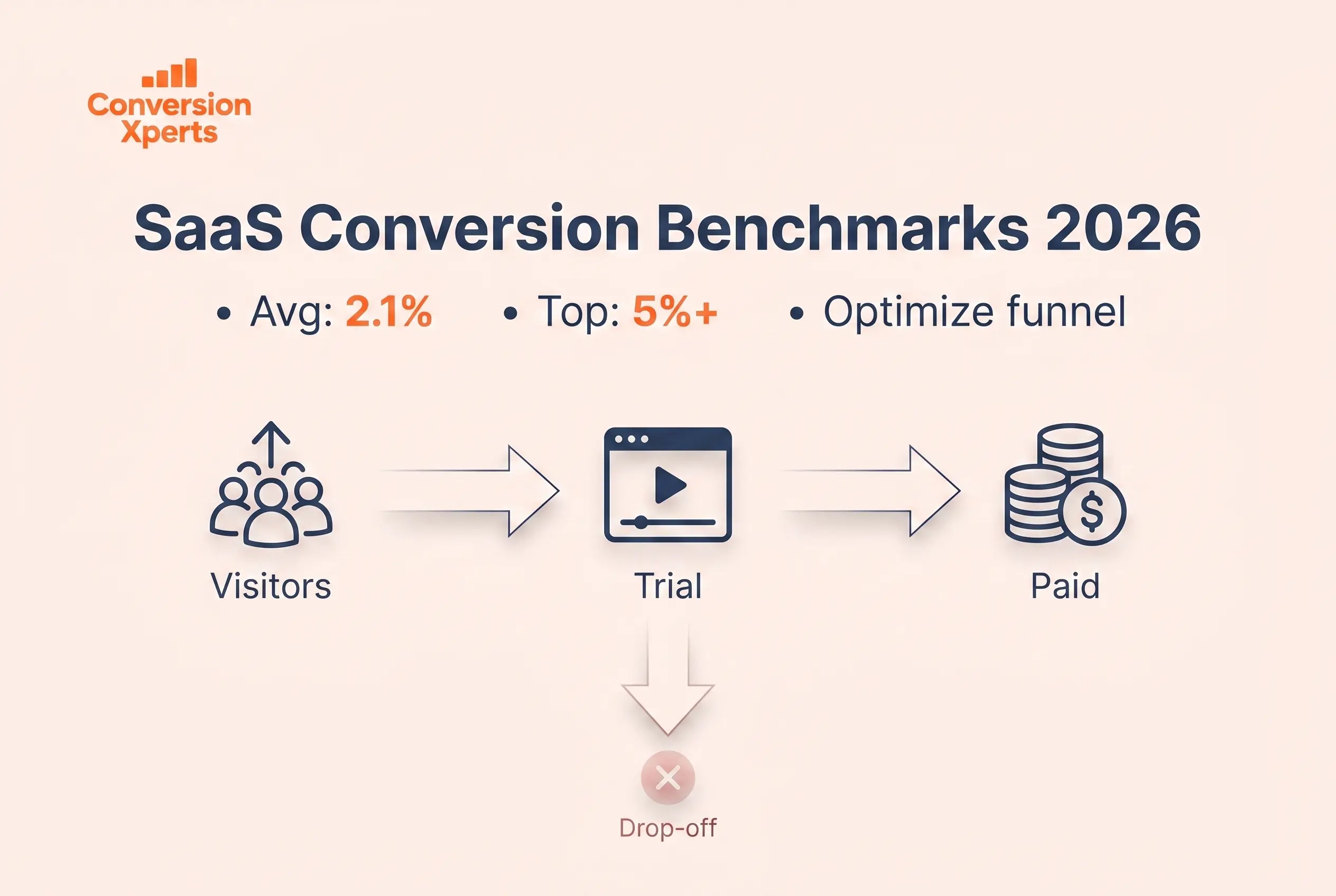 Conversion Xperts

SaaS Conversion Benchmarks 2026

• Avg: 2.1% • Top: 5%+ • Optimize funnel

Visitors

Trial

Paid

Drop-off